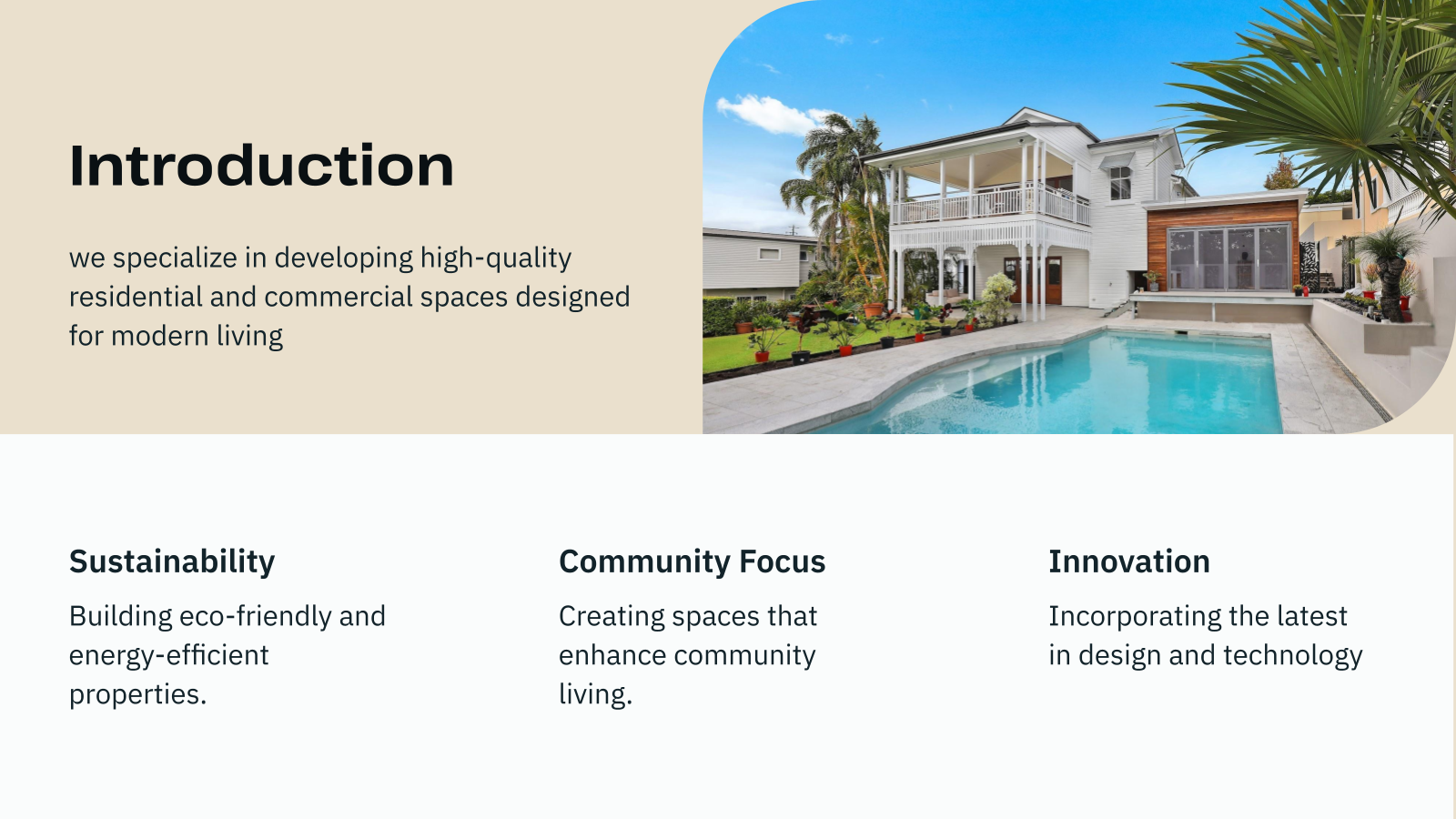 Introduction

we specialize in developing high-quality residential and commercial spaces designed for modern living

Sustainability

Building eco-friendly and energy-efficient properties.

Community Focus

Creating spaces that enhance community living.

Innovation

Incorporating the latest in design and technology